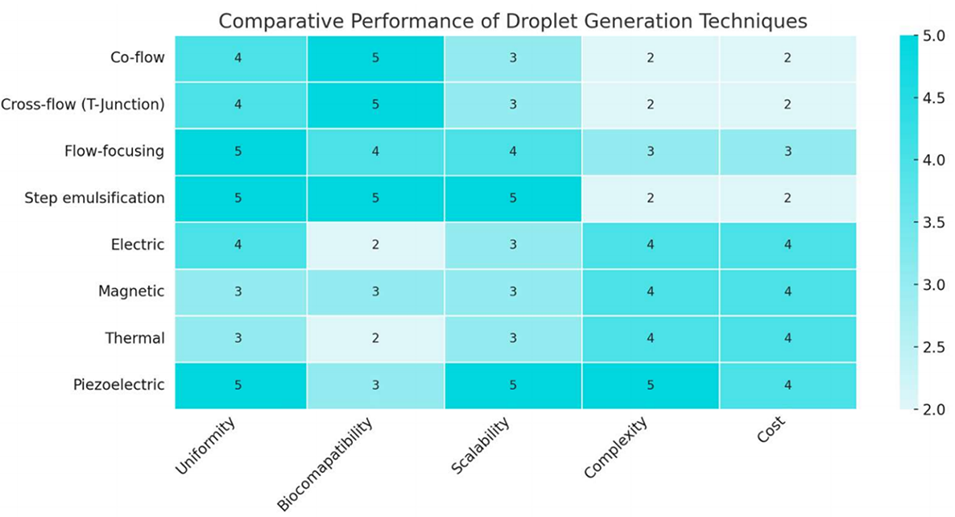 Comparative Performance of Droplet Generation Techniques

| | Uniformity | Biocomapatibility | Scalability | Complexity | Cost |
|---|---|---|---|---|---|
| Co-flow | 4 | 5 | 3 | 2 | 2 |
| Cross-flow (T-Junction) | 4 | 5 | 3 | 2 | 2 |
| Flow-focusing | 5 | 4 | 4 | 3 | 3 |
| Step emulsification | 5 | 5 | 5 | 2 | 2 |
| Electric | 4 | 2 | 3 | 4 | 4 |
| Magnetic | 3 | 3 | 3 | 4 | 4 |
| Thermal | 3 | 2 | 3 | 4 | 4 |
| Piezoelectric | 5 | 3 | 5 | 5 | 4 |

5.0
4.5
4.0
3.5
3.0
2.5
2.0